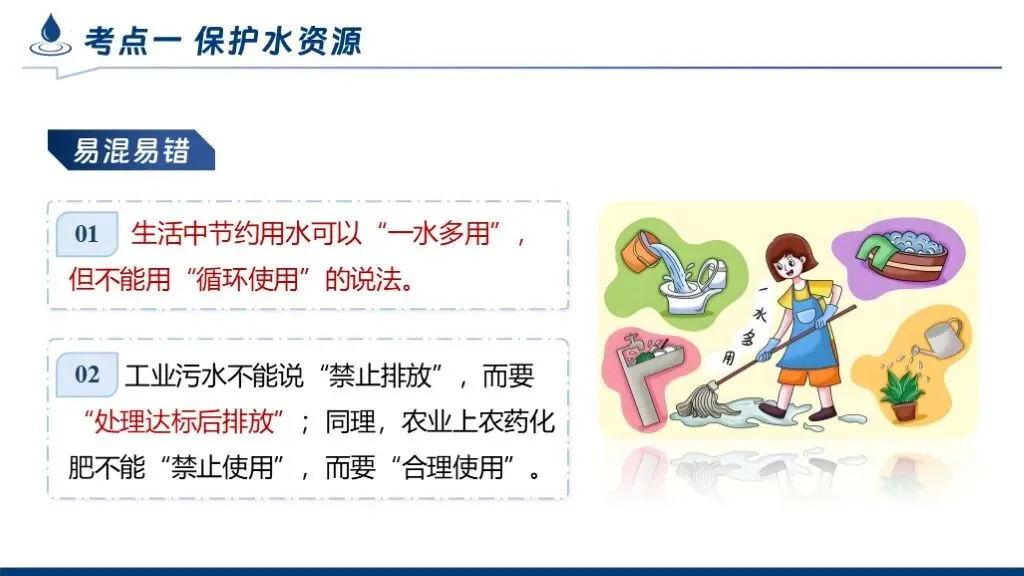 考点一 保护水资源

易混易错

01 生活中节约用水可以“一水多用”，但不能用“循环使用”的说法。

02 工业污水不能说“禁止排放”，而要“处理达标后排放”；同理，农业上农药化肥不能“禁止使用”，而要“合理使用”。

一水多用